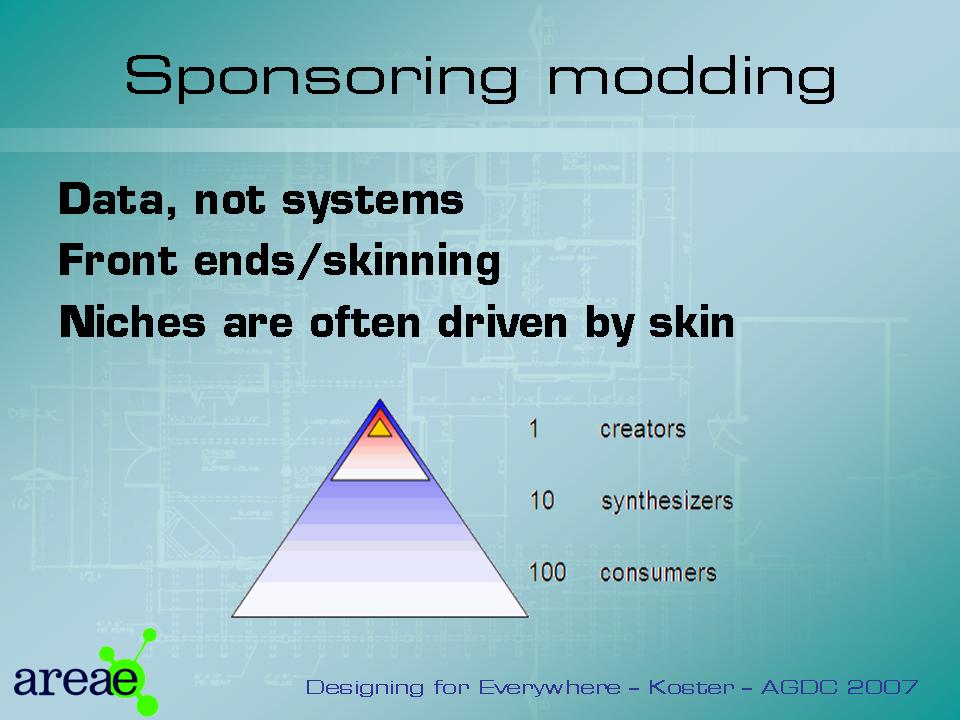 Sponsoring modding

Data, not systems
Front ends/skinning
Niches are often driven by skin

1 creators
10 synthesizers
100 consumers

areae

Designing for Everywhere – Koster – AGDC 2007